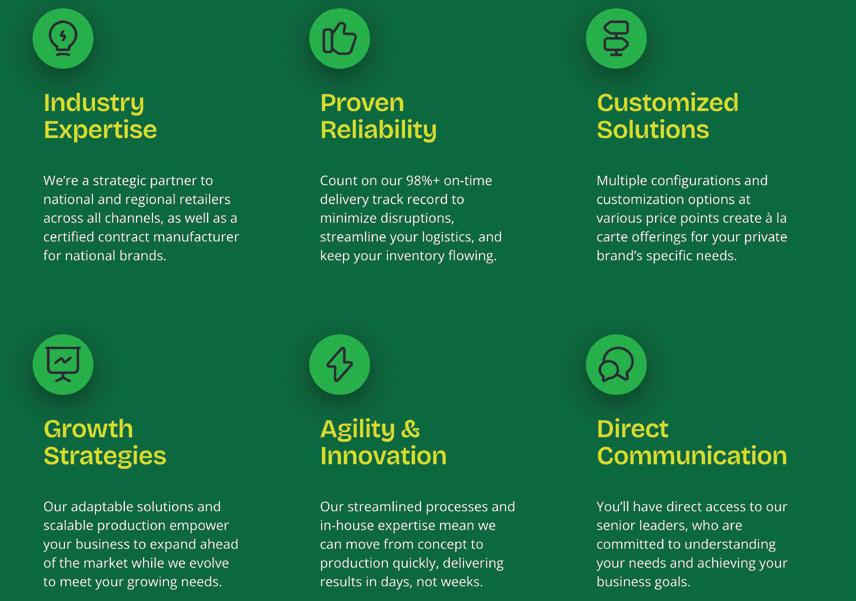 Industry Expertise

We're a strategic partner to national and regional retailers across all channels, as well as a certified contract manufacturer for national brands.

Proven Reliability

Count on our 98%+ on-time delivery track record to minimize disruptions, streamline your logistics, and keep your inventory flowing.

Customized Solutions

Multiple configurations and customization options at various price points create à la carte offerings for your private brand's specific needs.

Growth Strategies

Our adaptable solutions and scalable production empower your business to expand ahead of the market while we evolve to meet your growing needs.

Agility & Innovation

Our streamlined processes and in-house expertise mean we can move from concept to production quickly, delivering results in days, not weeks.

Direct Communication

You'll have direct access to our senior leaders, who are committed to understanding your needs and achieving your business goals.